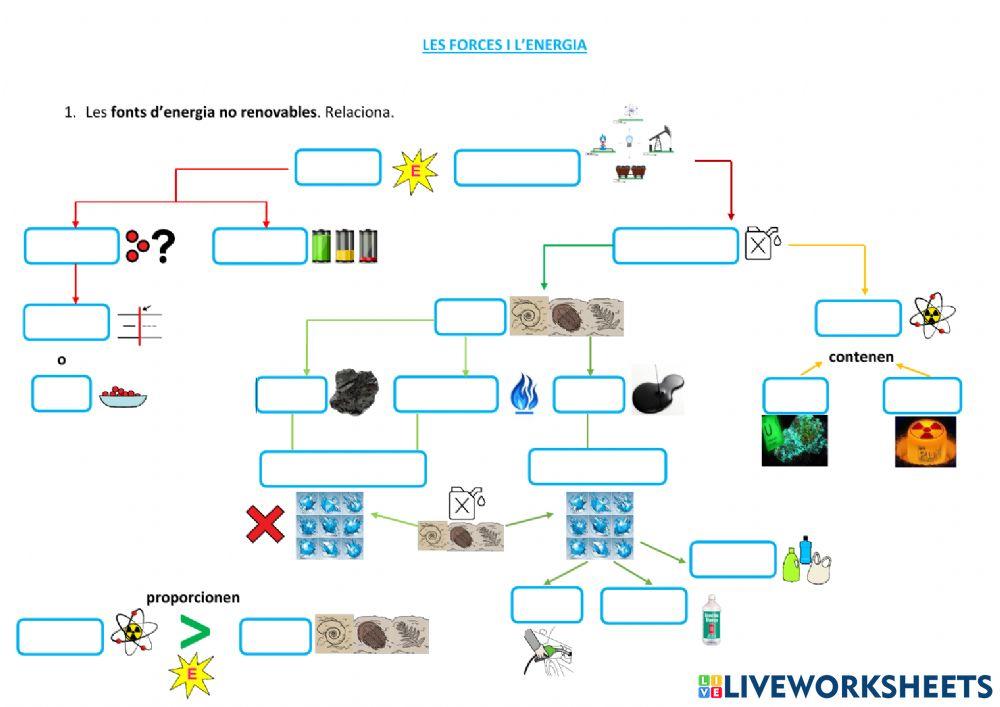 LES FORCES I L'ENERGIA

1. Les **fonts d'energia no renovables**. Relaciona.

E

o

contenen

proporcionen

E

LIVEWORKSHEETS